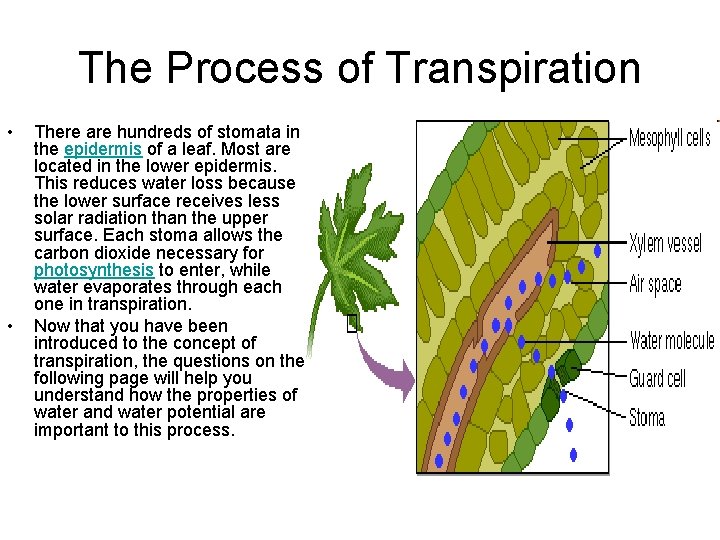 The Process of Transpiration

• There are hundreds of stomata in the epidermis of a leaf. Most are located in the lower epidermis. This reduces water loss because the lower surface receives less solar radiation than the upper surface. Each stoma allows the carbon dioxide necessary for photosynthesis to enter, while water evaporates through each one in transpiration.

• Now that you have been introduced to the concept of transpiration, the questions on the following page will help you understand how the properties of water and water potential are important to this process.

Mesophyll cells
Xylem vessel
Air space
Water molecule
Guard cell
Stoma